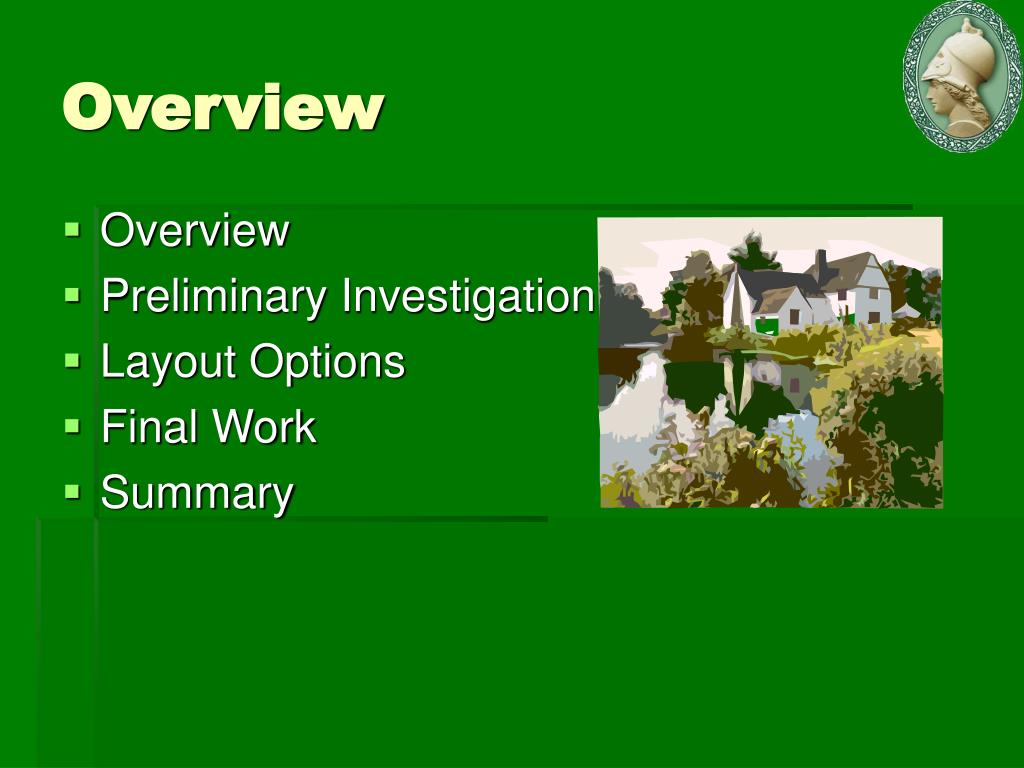 Overview

- Overview
- Preliminary Investigation
- Layout Options
- Final Work
- Summary